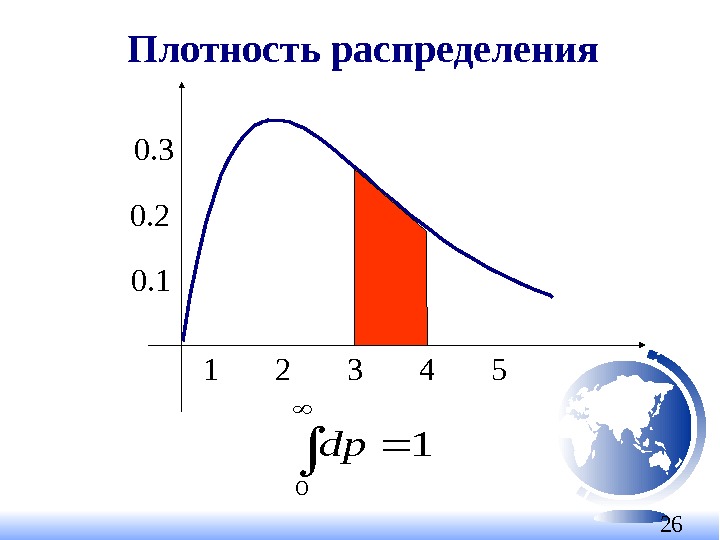 Плотность распределения

0.3

0.2

0.1

1 2 3 4 5

$\int_{0}^{\infty} dp = 1$

26